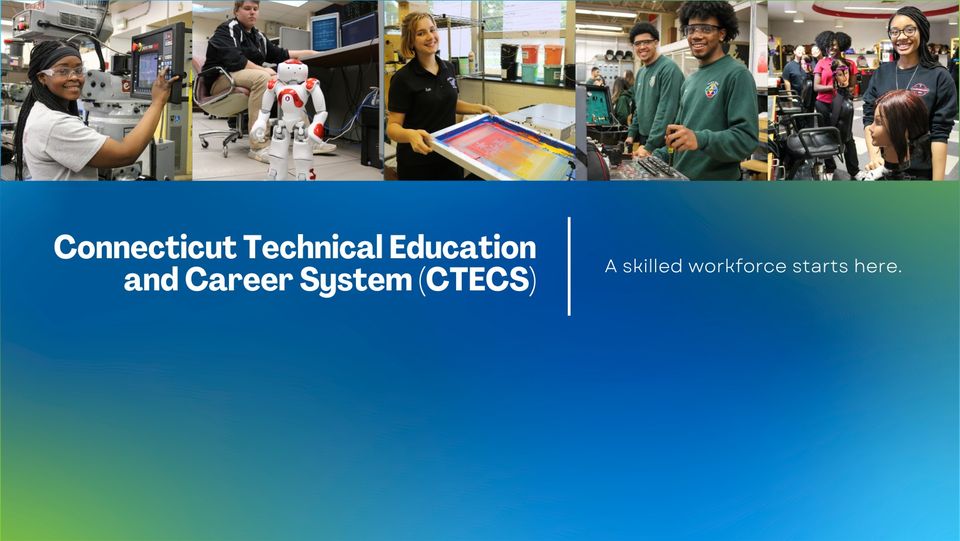 Connecticut Technical Education and Career System (CTECS)

A skilled workforce starts here.